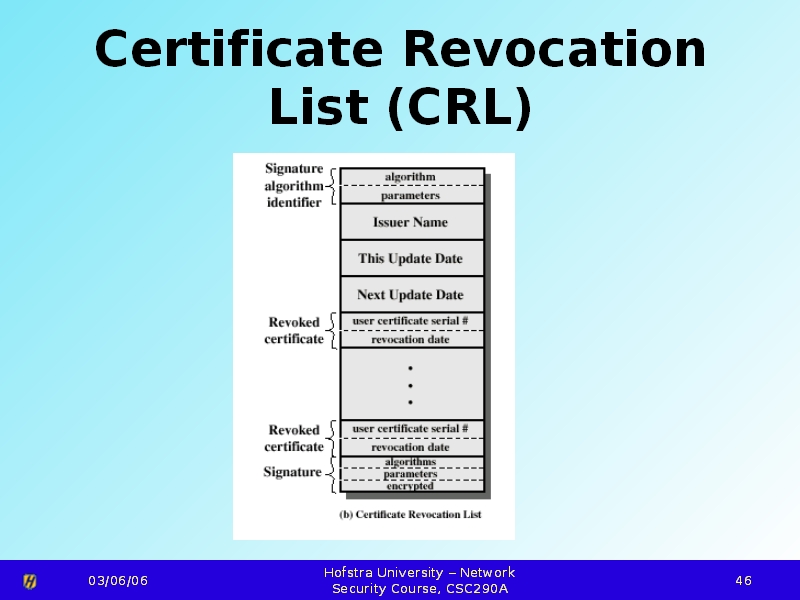 Certificate Revocation List (CRL)

Signature algorithm identifier

algorithm

parameters

Issuer Name

This Update Date

Next Update Date

Revoked certificate

user certificate serial #

revocation date

•
•
•

Revoked certificate

user certificate serial #

revocation date

Signature

algorithms

parameters

encrypted

(b) Certificate Revocation List

03/06/06

Hofstra University – Network Security Course, CSC290A

46